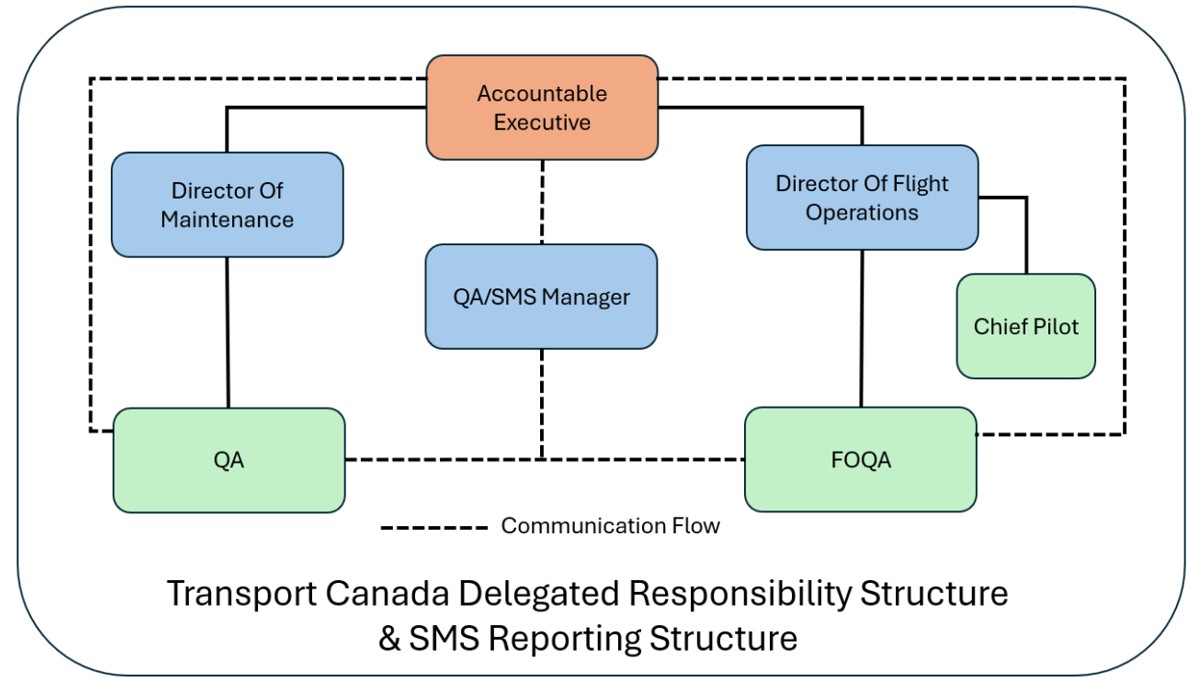 Accountable Executive

Director Of Maintenance

Director Of Flight Operations

QA/SMS Manager

Chief Pilot

QA

FOQA

Communication Flow

Transport Canada Delegated Responsibility Structure & SMS Reporting Structure